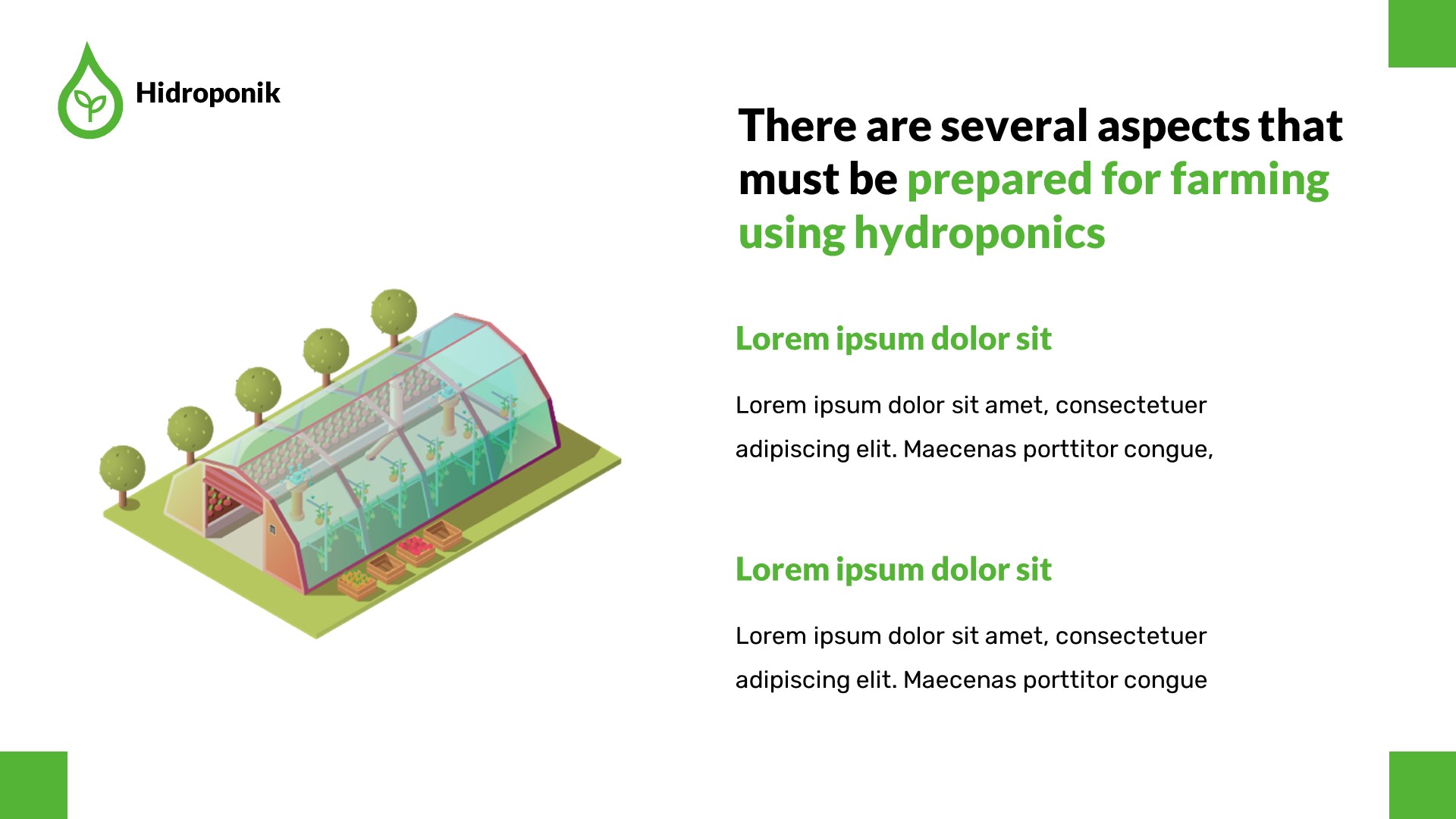 Hidroponik

There are several aspects that must be prepared for farming using hydroponics

Lorem ipsum dolor sit

Lorem ipsum dolor sit amet, consectetuer adipiscing elit. Maecenas porttitor congue,

Lorem ipsum dolor sit

Lorem ipsum dolor sit amet, consectetuer adipiscing elit. Maecenas porttitor congue